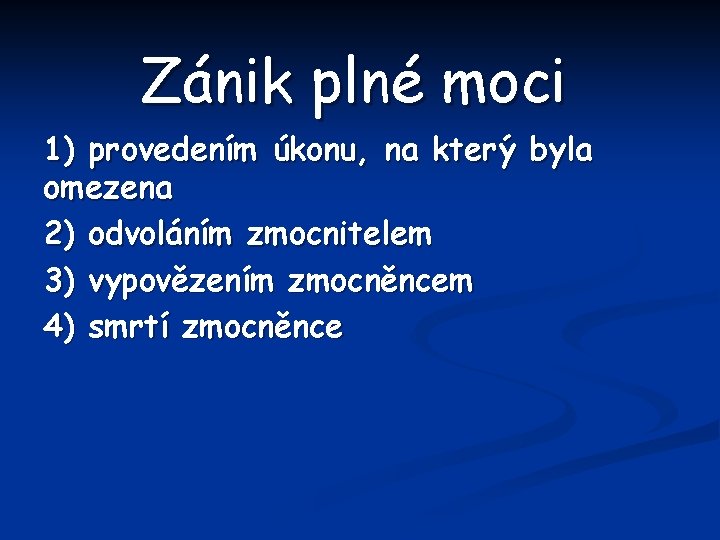 Zánik plné moci

1) provedením úkonu, na který byla omezena

2) odvoláním zmocnitelem

3) vypovězením zmocněncem

4) smrtí zmocněnce